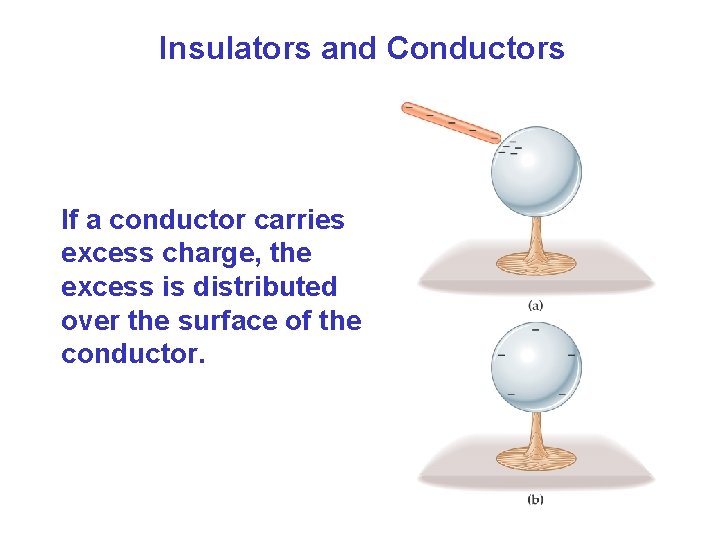 Insulators and Conductors

If a conductor carries excess charge, the excess is distributed over the surface of the conductor.

(a)

(b)